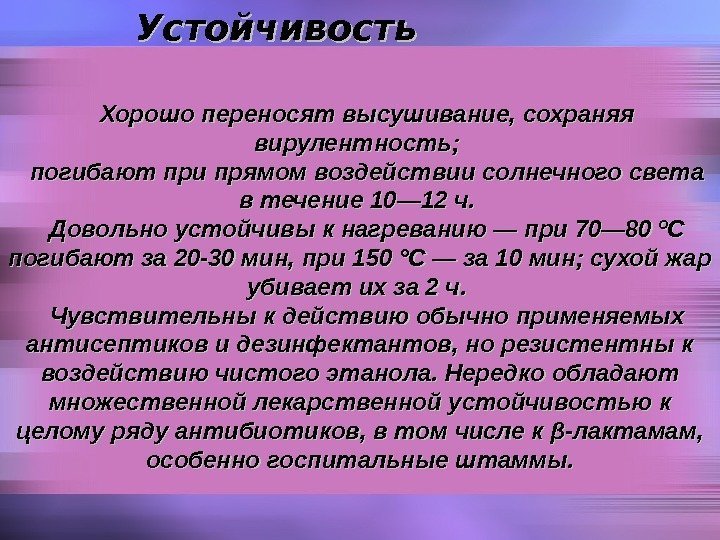 Устойчивость

Хорошо переносят высушивание, сохраняя вирулентность;
погибают при прямом воздействии солнечного света в течение 10—12 ч.
Довольно устойчивы к нагреванию — при 70—80 °С погибают за 20-30 мин, при 150 °С — за 10 мин; сухой жар убивает их за 2 ч.
Чувствительны к действию обычно применяемых антисептиков и дезинфектантов, но резистентны к воздействию чистого этанола. Нередко обладают множественной лекарственной устойчивостью к целому ряду антибиотиков, в том числе к β-лактамам, особенно госпитальные штаммы.